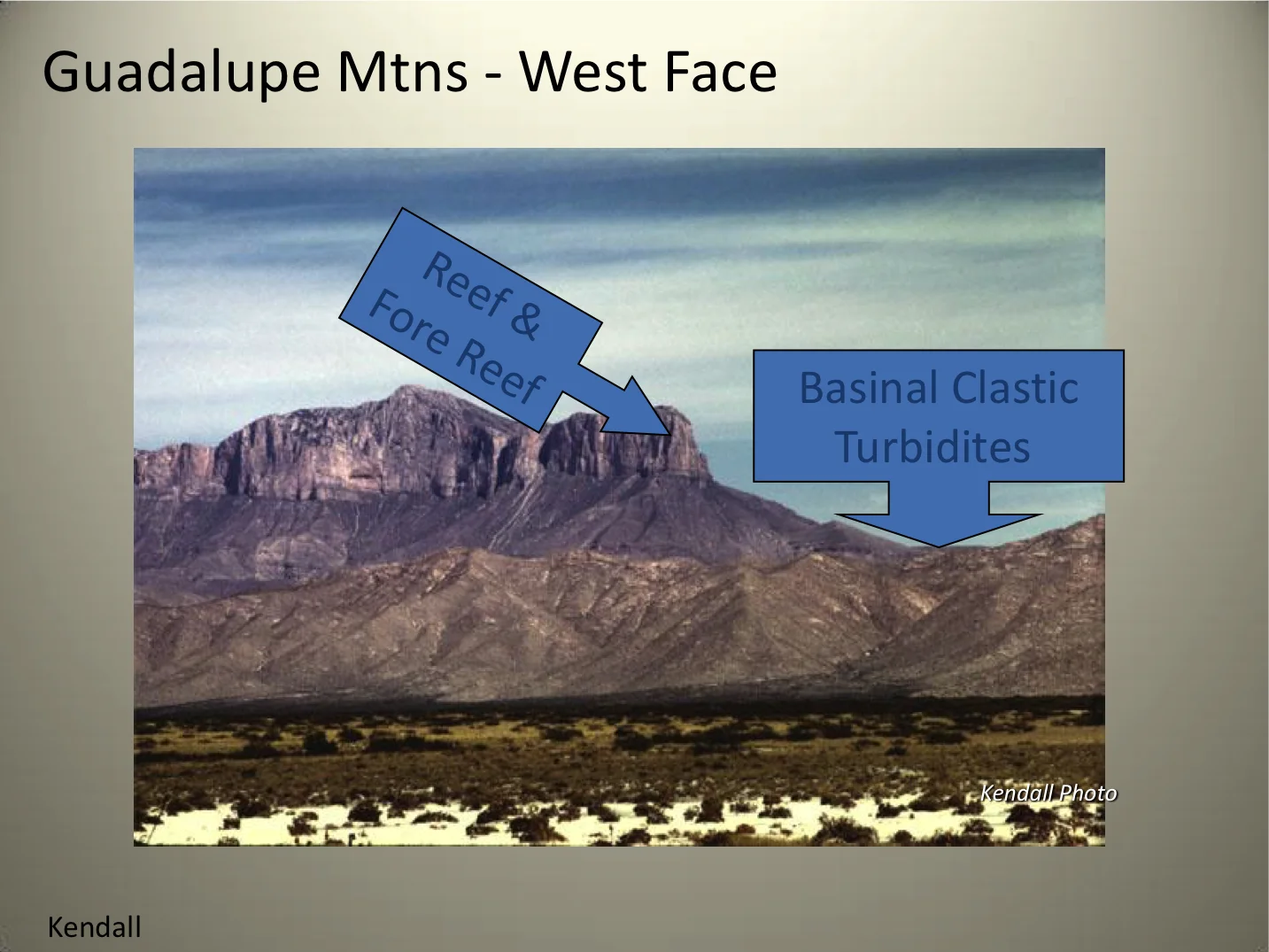 Guadalupe Mtns - West Face

Reef & Fore Reef

Basinal Clastic Turbidites

Kendall Photo

Kendall